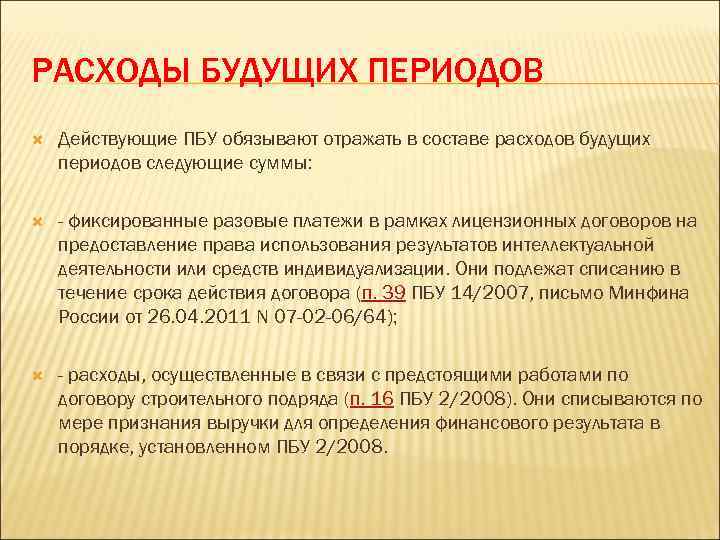 РАСХОДЫ БУДУЩИХ ПЕРИОДОВ

Действующие ПБУ обязывают отражать в составе расходов будущих периодов следующие суммы:

- фиксированные разовые платежи в рамках лицензионных договоров на предоставление права использования результатов интеллектуальной деятельности или средств индивидуализации. Они подлежат списанию в течение срока действия договора (п. 39 ПБУ 14/2007, письмо Минфина России от 26.04.2011 N 07-02-06/64);

- расходы, осуществленные в связи с предстоящими работами по договору строительного подряда (п. 16 ПБУ 2/2008). Они списываются по мере признания выручки для определения финансового результата в порядке, установленном ПБУ 2/2008.